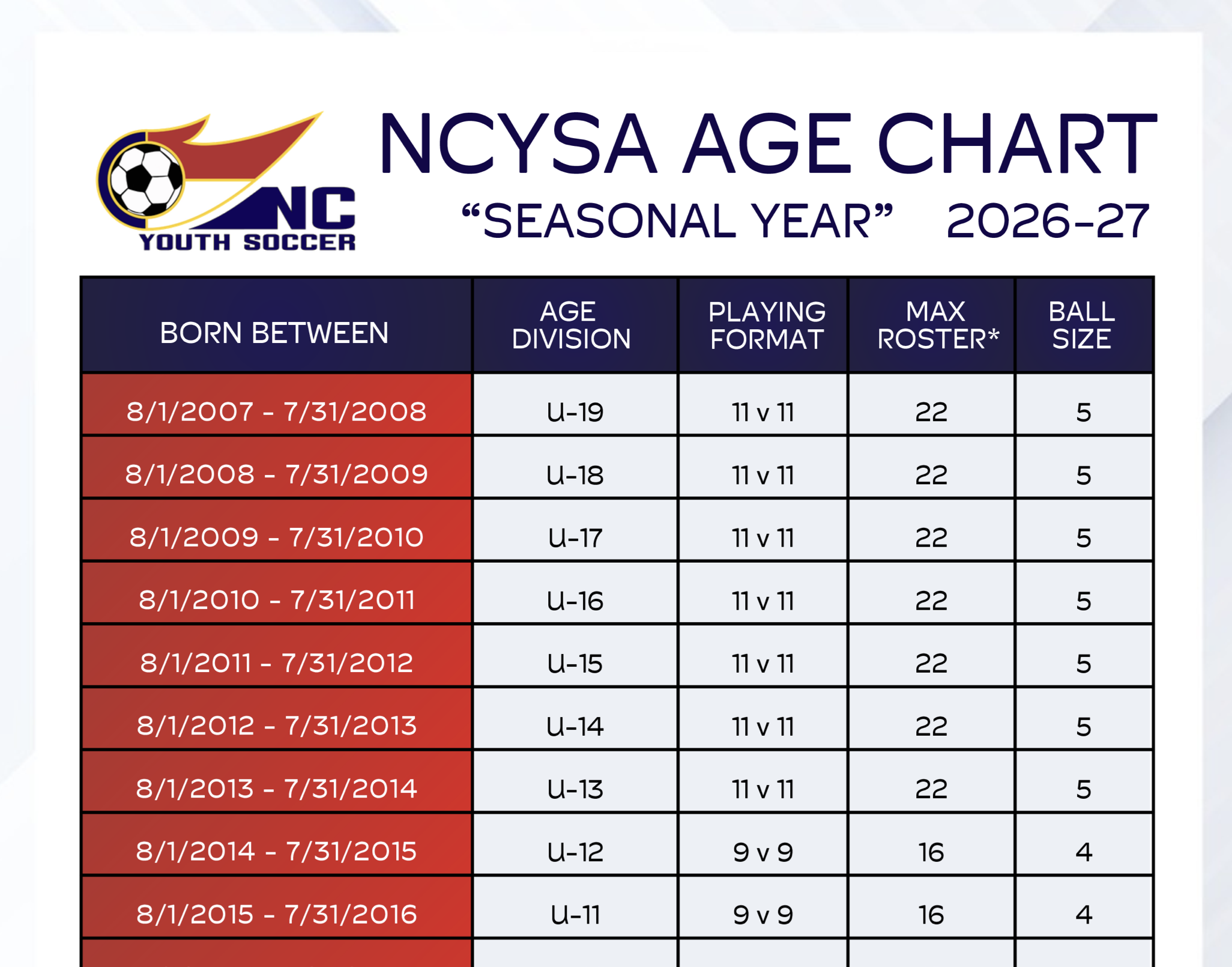 NC YOUTH SOCCER

NCYSA AGE CHART
“SEASONAL YEAR” 2026-27

| BORN BETWEEN | AGE DIVISION | PLAYING FORMAT | MAX ROSTER* | BALL SIZE |
|---|---|---|---|---|
| 8/1/2007 - 7/31/2008 | U-19 | 11 v 11 | 22 | 5 |
| 8/1/2008 - 7/31/2009 | U-18 | 11 v 11 | 22 | 5 |
| 8/1/2009 - 7/31/2010 | U-17 | 11 v 11 | 22 | 5 |
| 8/1/2010 - 7/31/2011 | U-16 | 11 v 11 | 22 | 5 |
| 8/1/2011 - 7/31/2012 | U-15 | 11 v 11 | 22 | 5 |
| 8/1/2012 - 7/31/2013 | U-14 | 11 v 11 | 22 | 5 |
| 8/1/2013 - 7/31/2014 | U-13 | 11 v 11 | 22 | 5 |
| 8/1/2014 - 7/31/2015 | U-12 | 9 v 9 | 16 | 4 |
| 8/1/2015 - 7/31/2016 | U-11 | 9 v 9 | 16 | 4 |